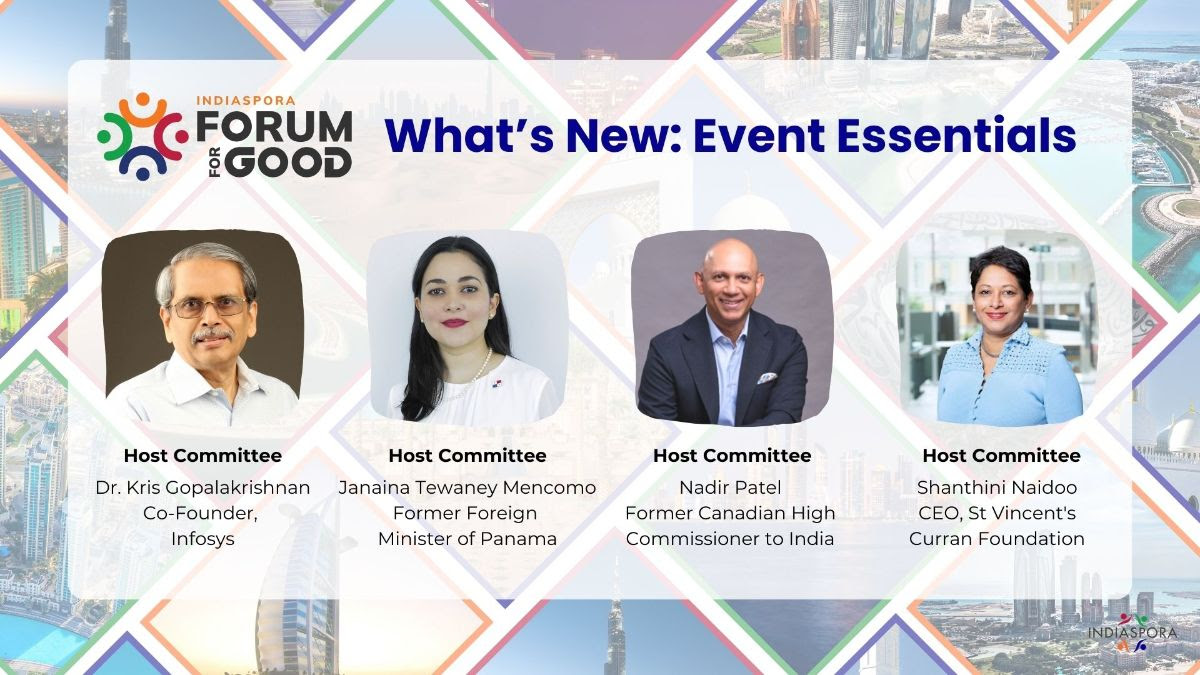 INDIASPORA FORUM FOR GOOD

What's New: Event Essentials

Host Committee
Dr. Kris Gopalakrishnan
Co-Founder,
Infosys

Host Committee
Janaina Tewaney Mencomo
Former Foreign
Minister of Panama

Host Committee
Nadir Patel
Former Canadian High
Commissioner to India

Host Committee
Shanthini Naidoo
CEO, St Vincent's
Curran Foundation

INDIASPORA